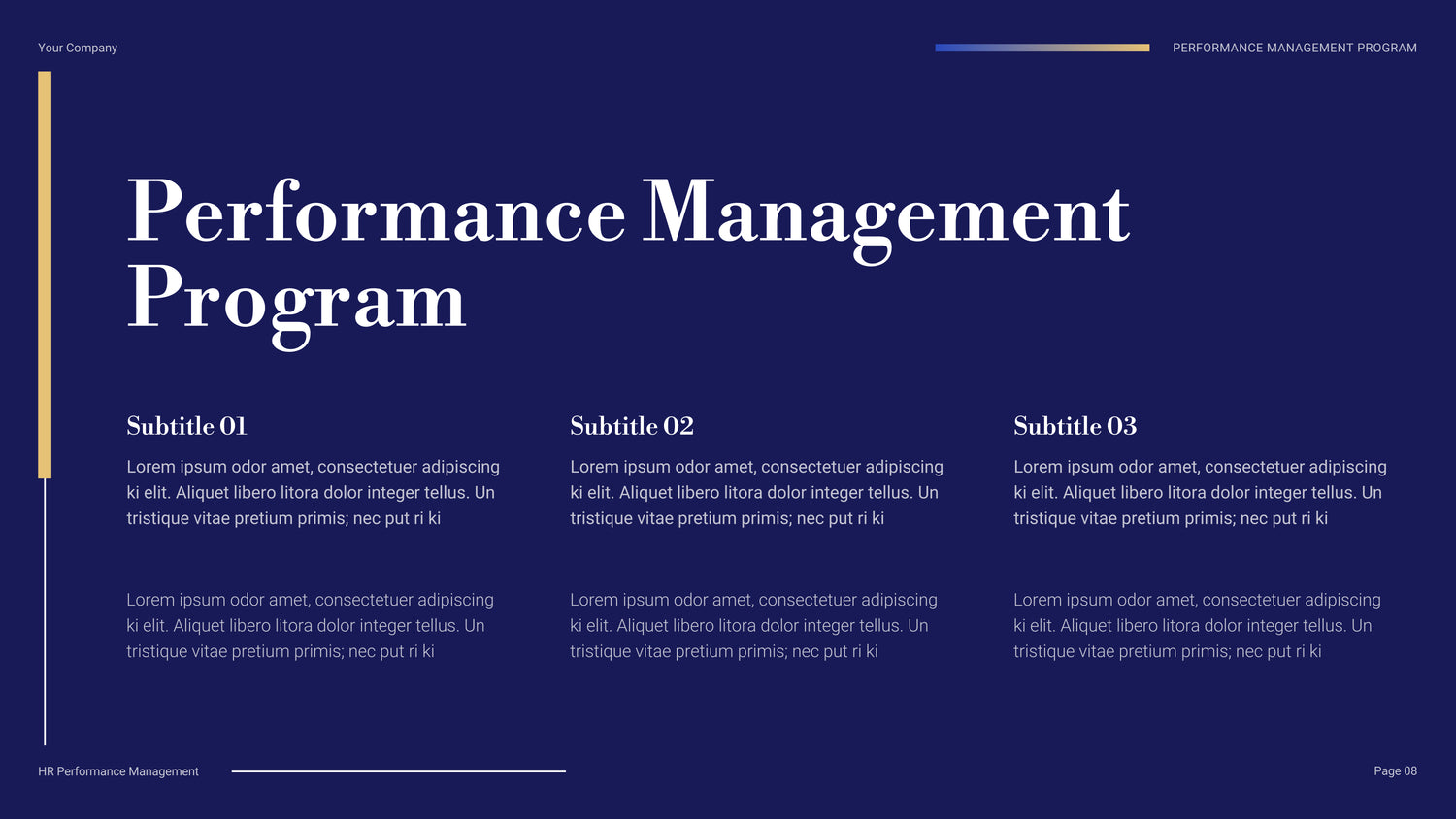 Your Company

PERFORMANCE MANAGEMENT PROGRAM

Performance Management Program

Subtitle 01

Lorem ipsum odor amet, consectetuer adipiscing ki elit. Aliquet libero litora dolor integer tellus. Un tristique vitae pretium primis; nec put ri ki

Lorem ipsum odor amet, consectetuer adipiscing ki elit. Aliquet libero litora dolor integer tellus. Un tristique vitae pretium primis; nec put ri ki

Subtitle 02

Lorem ipsum odor amet, consectetuer adipiscing ki elit. Aliquet libero litora dolor integer tellus. Un tristique vitae pretium primis; nec put ri ki

Lorem ipsum odor amet, consectetuer adipiscing ki elit. Aliquet libero litora dolor integer tellus. Un tristique vitae pretium primis; nec put ri ki

Subtitle 03

Lorem ipsum odor amet, consectetuer adipiscing ki elit. Aliquet libero litora dolor integer tellus. Un tristique vitae pretium primis; nec put ri ki

Lorem ipsum odor amet, consectetuer adipiscing ki elit. Aliquet libero litora dolor integer tellus. Un tristique vitae pretium primis; nec put ri ki

HR Performance Management

Page 08